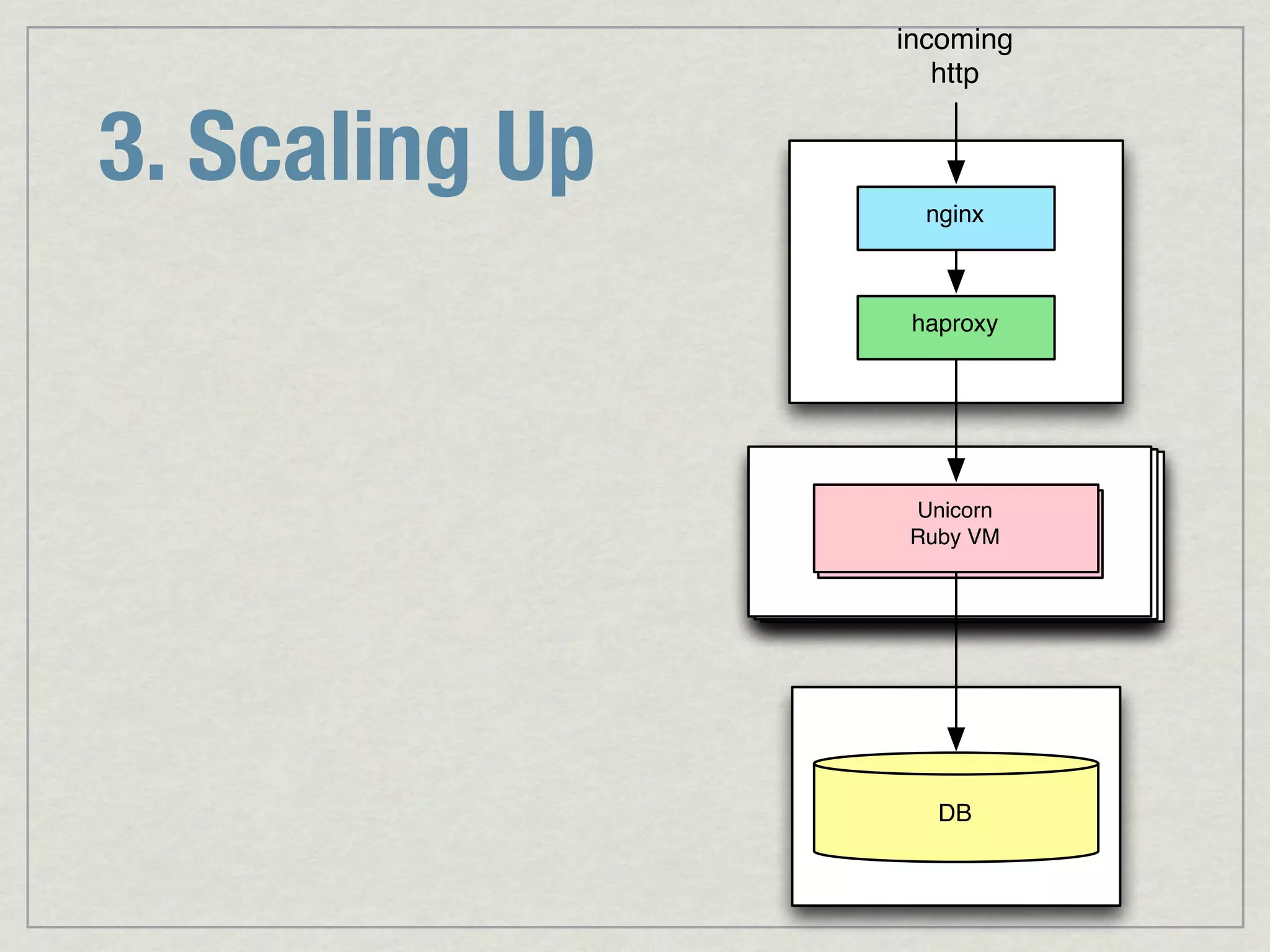 3. Scaling Up

incoming
http

nginx

haproxy

Unicorn
Ruby VM

DB